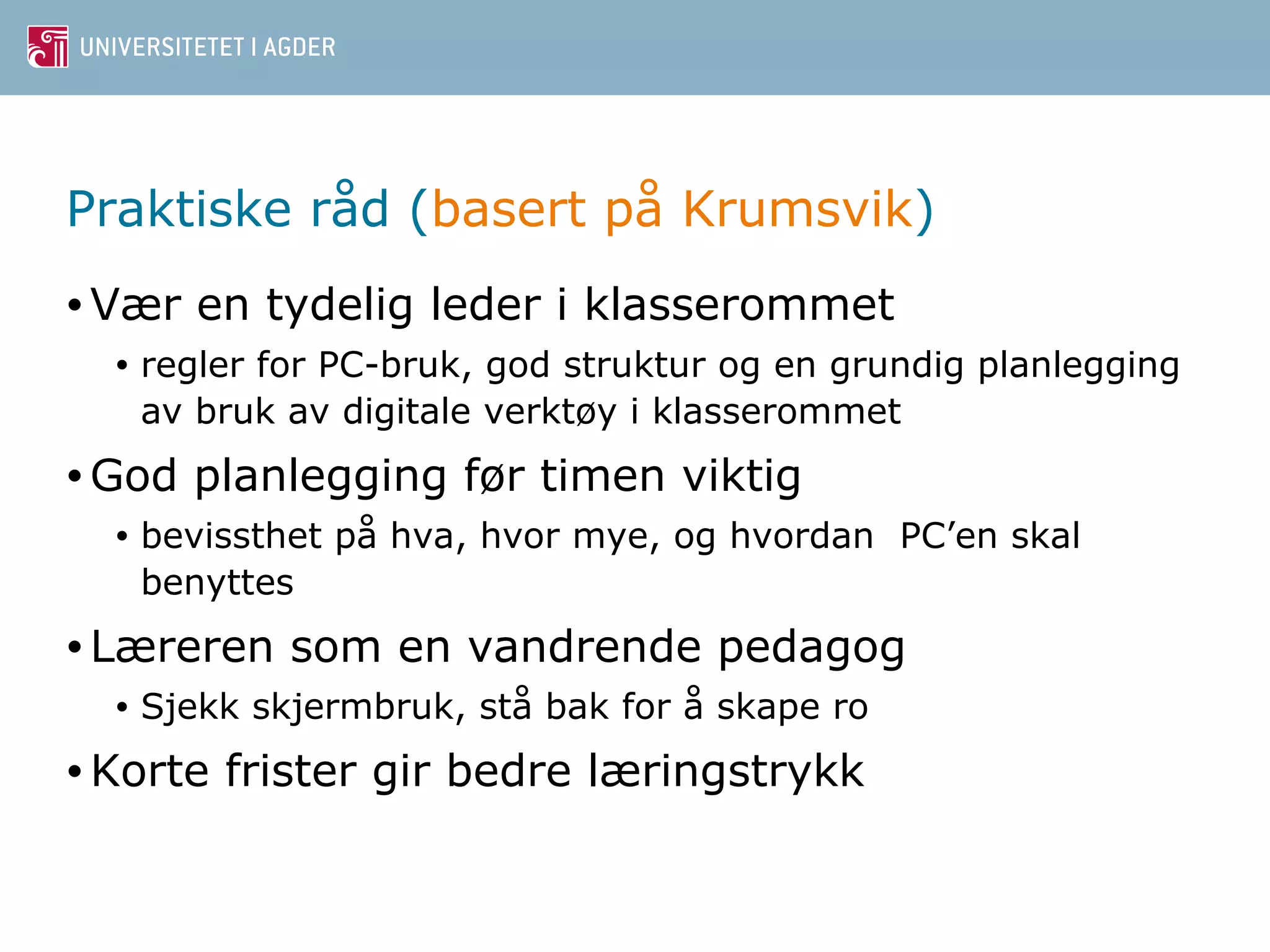 UNIVERSITETET I AGDER

Praktiske råd (basert på Krumsvik)

• Vær en tydelig leder i klasserommet
  • regler for PC-bruk, god struktur og en grundig planlegging av bruk av digitale verktøy i klasserommet
• God planlegging før timen viktig
  • bevissthet på hva, hvor mye, og hvordan PC'en skal benyttes
• Læreren som en vandrende pedagog
  • Sjekk skjermbruk, stå bak for å skape ro
• Korte frister gir bedre læringstrykk